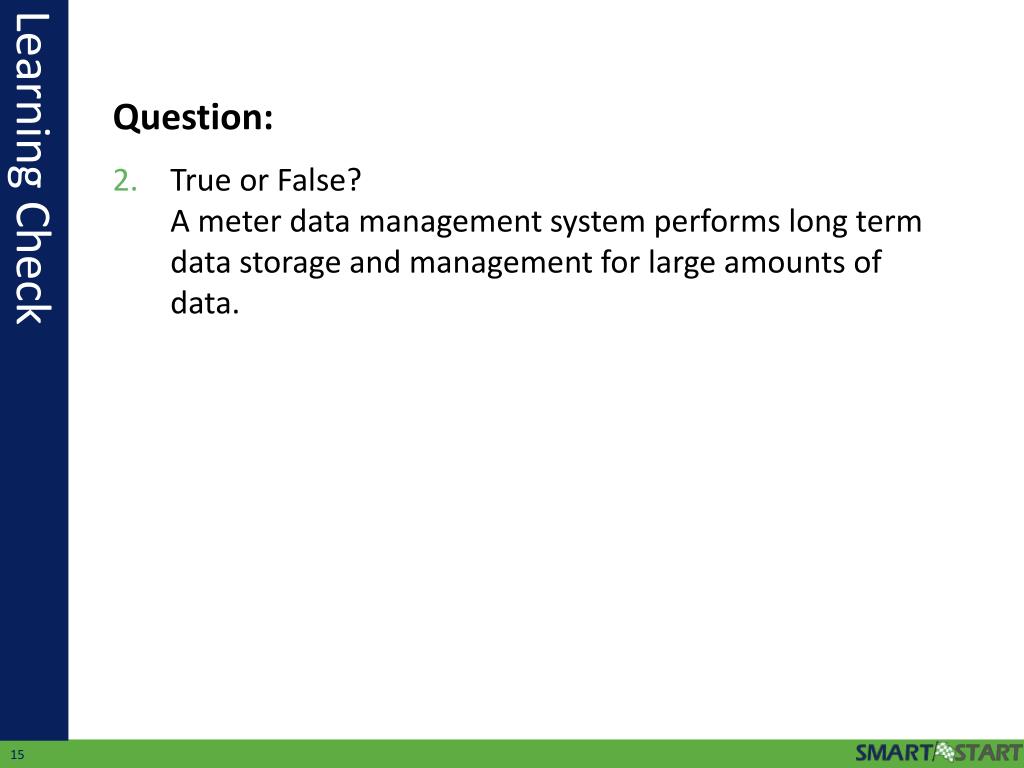 Learning Check

Question:

2. True or False?
A meter data management system performs long term data storage and management for large amounts of data.

15

SMART START